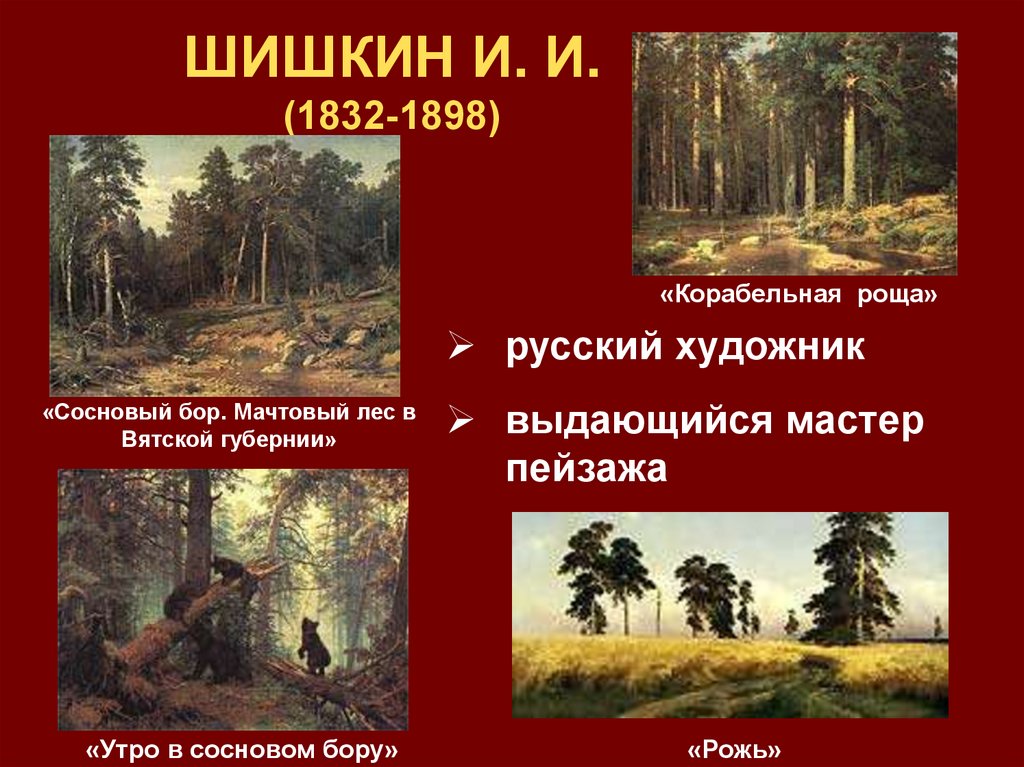 ШИШКИН И. И.
(1832-1898)

«Корабельная роща»

«Сосновый бор. Мачтовый лес в Вятской губернии»

➢ русский художник

➢ выдающийся мастер пейзажа

«Утро в сосновом бору»

«Рожь»